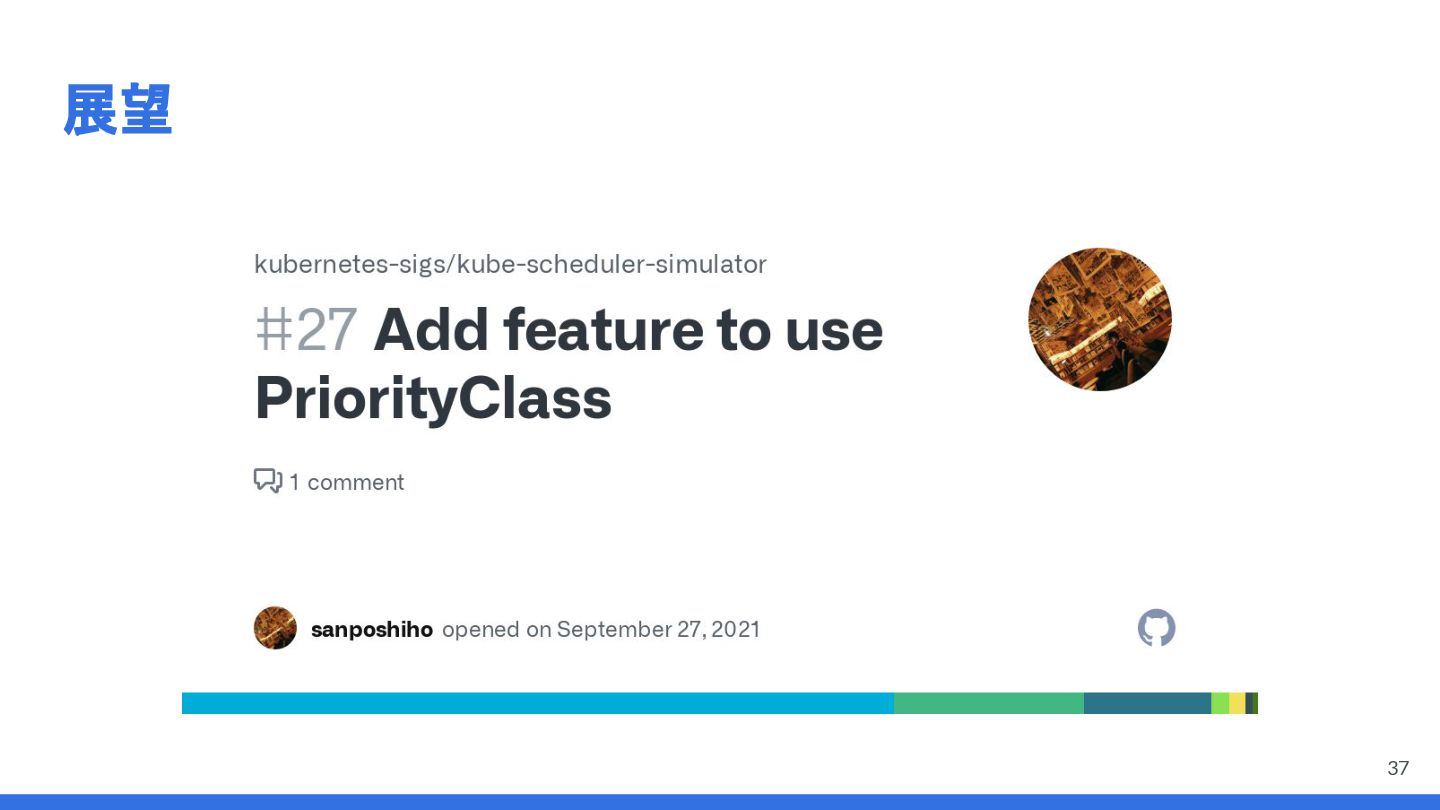 展望

kubernetes-sigs/kube-scheduler-simulator

#27 Add feature to use PriorityClass

1 comment

sanposhiho opened on September 27, 2021

37